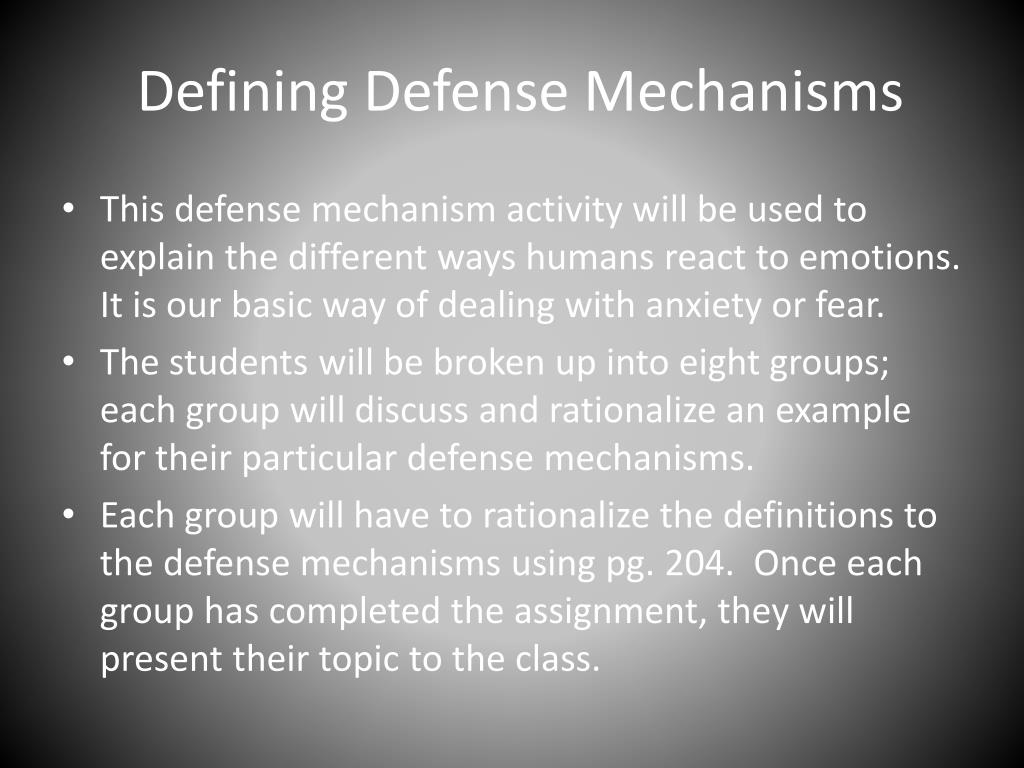 Defining Defense Mechanisms

• This defense mechanism activity will be used to explain the different ways humans react to emotions. It is our basic way of dealing with anxiety or fear.

• The students will be broken up into eight groups; each group will discuss and rationalize an example for their particular defense mechanisms.

• Each group will have to rationalize the definitions to the defense mechanisms using pg. 204. Once each group has completed the assignment, they will present their topic to the class.